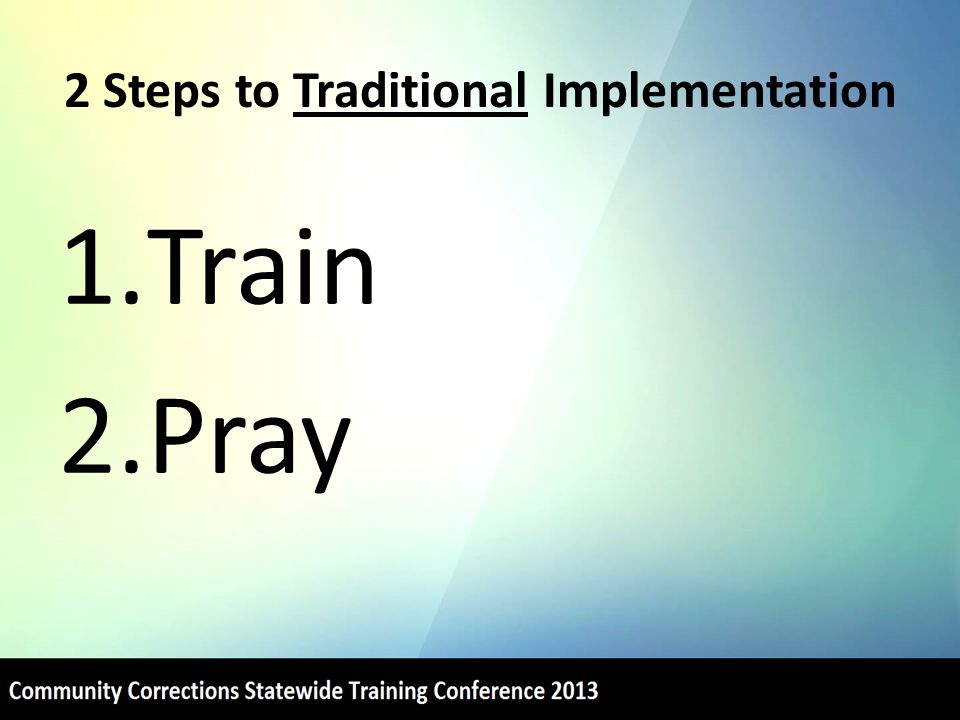 2 Steps to Traditional Implementation

1.Train

2.Pray

Community Corrections Statewide Training Conference 2013